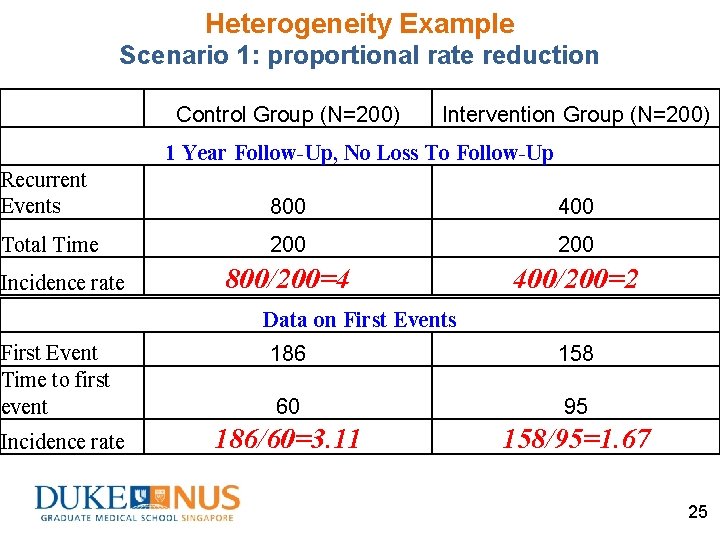 Heterogeneity Example
Scenario 1: proportional rate reduction

| | Control Group (N=200) | Intervention Group (N=200) |
|---|---|---|
| 1 Year Follow-Up, No Loss To Follow-Up | | |
| Recurrent Events | 800 | 400 |
| Total Time | 200 | 200 |
| Incidence rate | 800/200=4 | 400/200=2 |
| Data on First Events | | |
| First Event | 186 | 158 |
| Time to first event | 60 | 95 |
| Incidence rate | 186/60=3.11 | 158/95=1.67 |

DUKE NUS
GRADUATE MEDICAL SCHOOL SINGAPORE

25